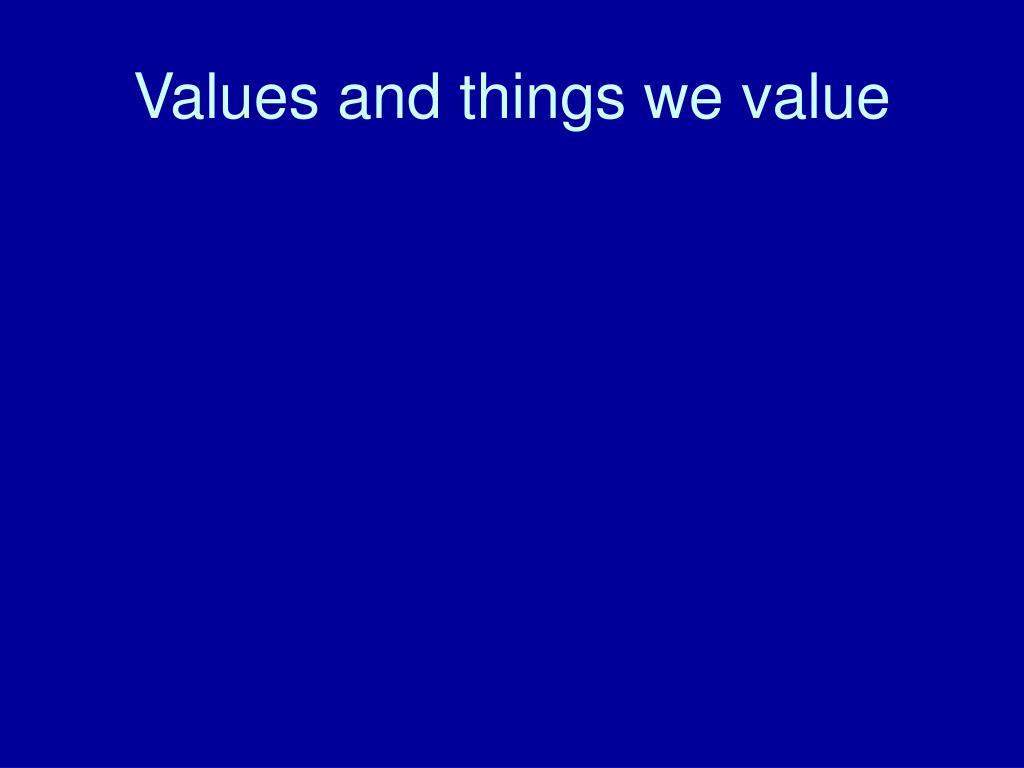 Values and things we value